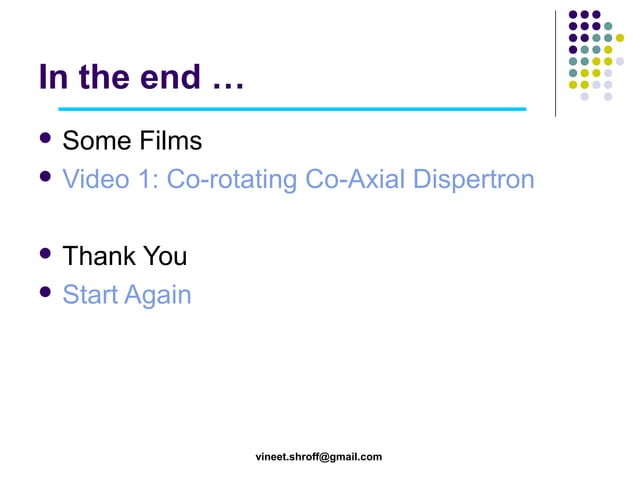 In the end …

- Some Films
- Video 1: Co-rotating Co-Axial Dispertron

- Thank You
- Start Again

vineet.shroff@gmail.com